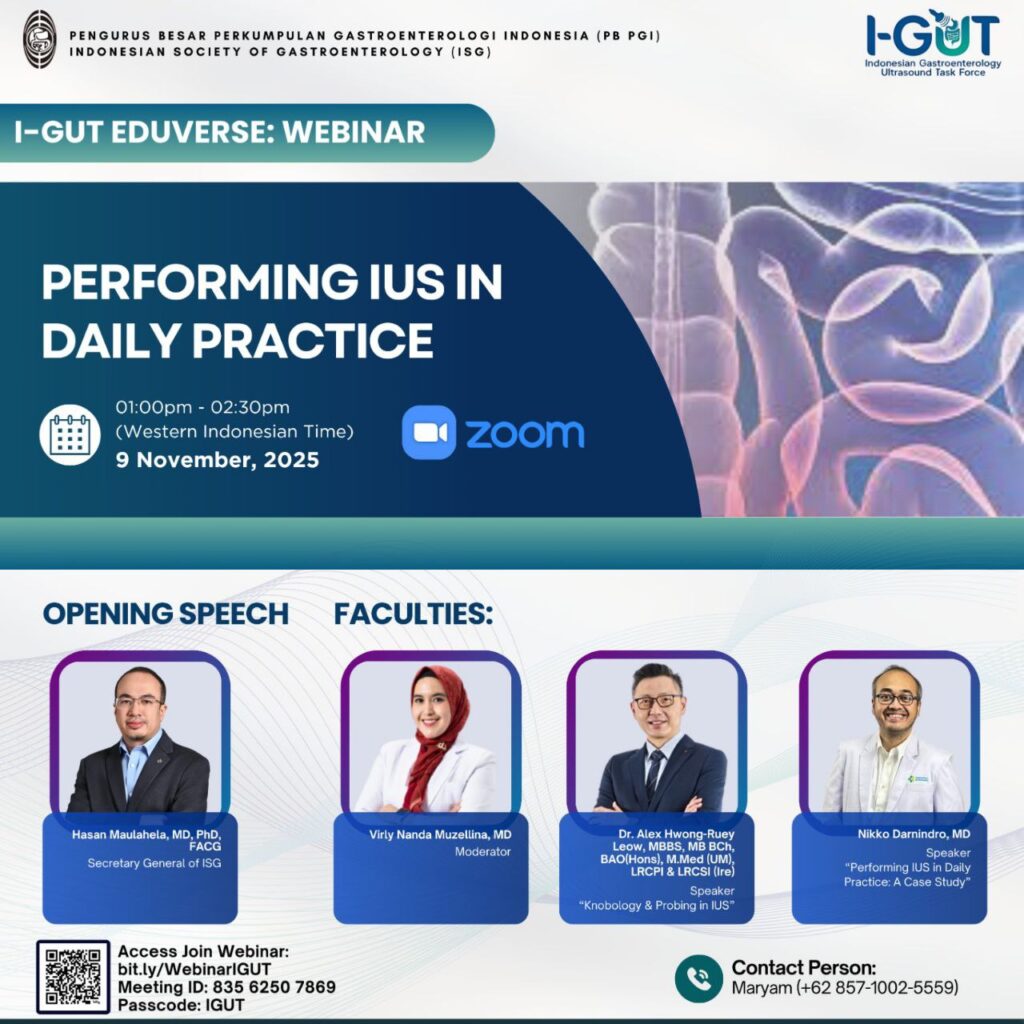 PENGURUS BESAR PERKUMPULAN GASTROENTEROLOGI INDONESIA (PB PGI)
INDONESIAN SOCIETY OF GASTROENTEROLOGY (ISG)

I-GUT
Indonesian Gastroenterology Ultrasound Task Force

I-GUT EDUVERSE: WEBINAR

PERFORMING IUS IN DAILY PRACTICE

01:00pm - 02:30pm
(Western Indonesian Time)
9 November, 2025

zoom

OPENING SPEECH

FACULTIES:

Hasan Maulahela, MD, PhD, FACG
Secretary General of ISG

Virly Nanda Muzellina, MD
Moderator

Dr. Alex Hwong-Ruey Leow, MBBS, MB BCh, BAO(Hons), M.Med (UM), LRCPI & LRCSI (Ire)
Speaker
"Knobology & Probing in IUS"

Nikko Darnindro, MD
Speaker
"Performing IUS in Daily Practice: A Case Study"

Access Join Webinar:
bit.ly/WebinarIGUT
Meeting ID: 835 6250 7869
Passcode: IGUT

Contact Person:
Maryam (+62 857-1002-5559)